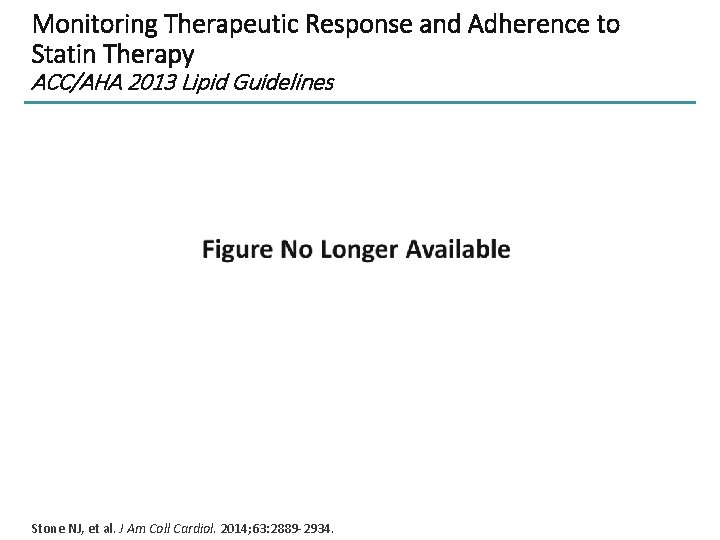 Monitoring Therapeutic Response and Adherence to Statin Therapy
ACC/AHA 2013 Lipid Guidelines

Figure No Longer Available

Stone NJ, et al. J Am Coll Cardiol. 2014;63:2889-2934.